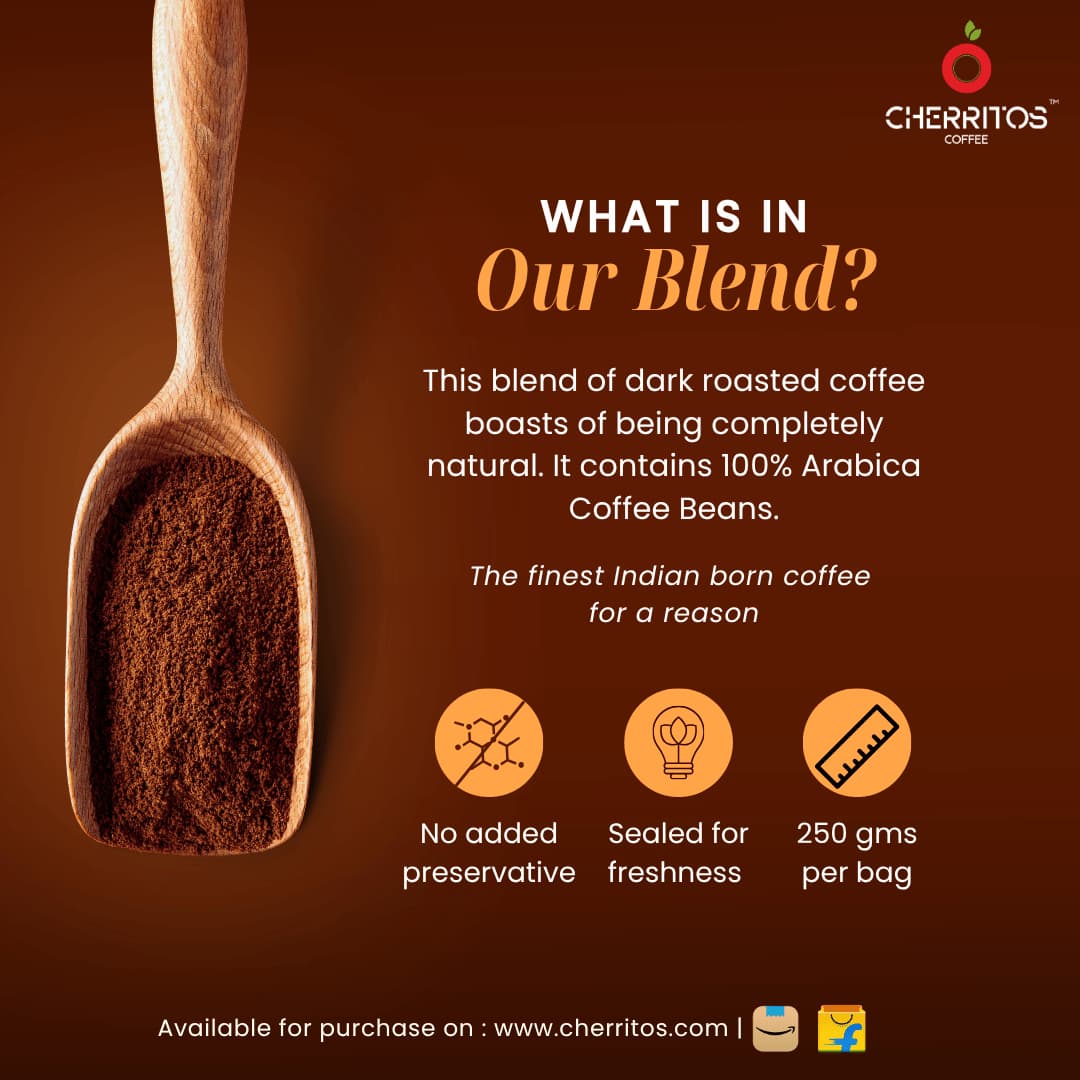 CHERRITOS™
COFFEE

WHAT IS IN
Our Blend?

This blend of dark roasted coffee boasts of being completely natural. It contains 100% Arabica Coffee Beans.

The finest Indian born coffee for a reason

No added preservative

Sealed for freshness

250 gms per bag

Available for purchase on : www.cherritos.com |